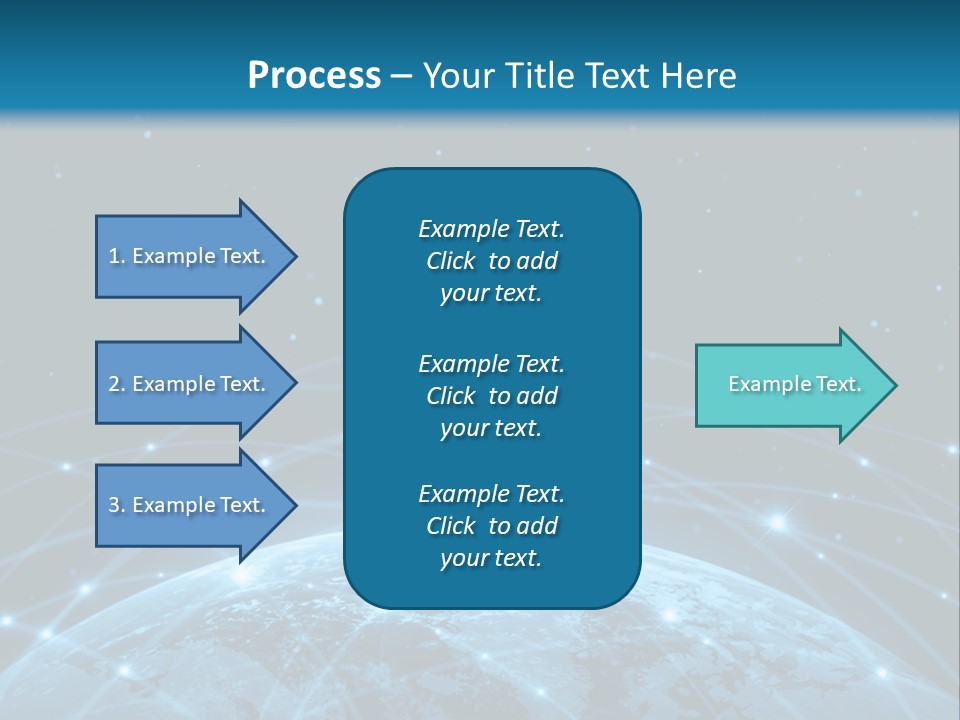 Process – Your Title Text Here

1. Example Text.

2. Example Text.

3. Example Text.

Example Text. Click to add your text.

Example Text. Click to add your text.

Example Text. Click to add your text.

Example Text.